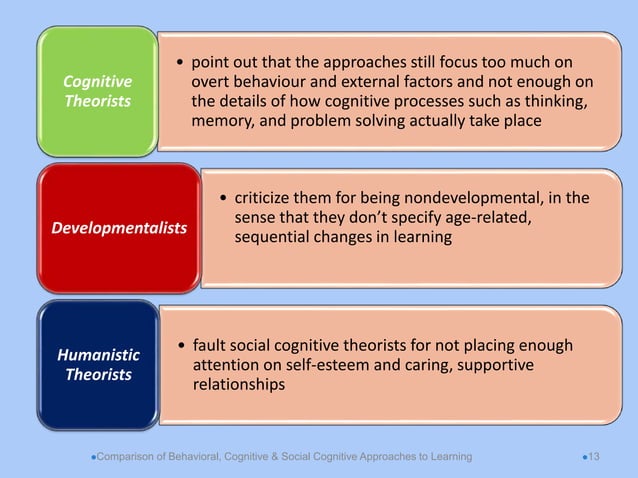 Cognitive Theorists

• point out that the approaches still focus too much on overt behaviour and external factors and not enough on the details of how cognitive processes such as thinking, memory, and problem solving actually take place

Developmentalists

• criticize them for being nondevelopmental, in the sense that they don't specify age-related, sequential changes in learning

Humanistic Theorists

• fault social cognitive theorists for not placing enough attention on self-esteem and caring, supportive relationships

•Comparison of Behavioral, Cognitive & Social Cognitive Approaches to Learning •13